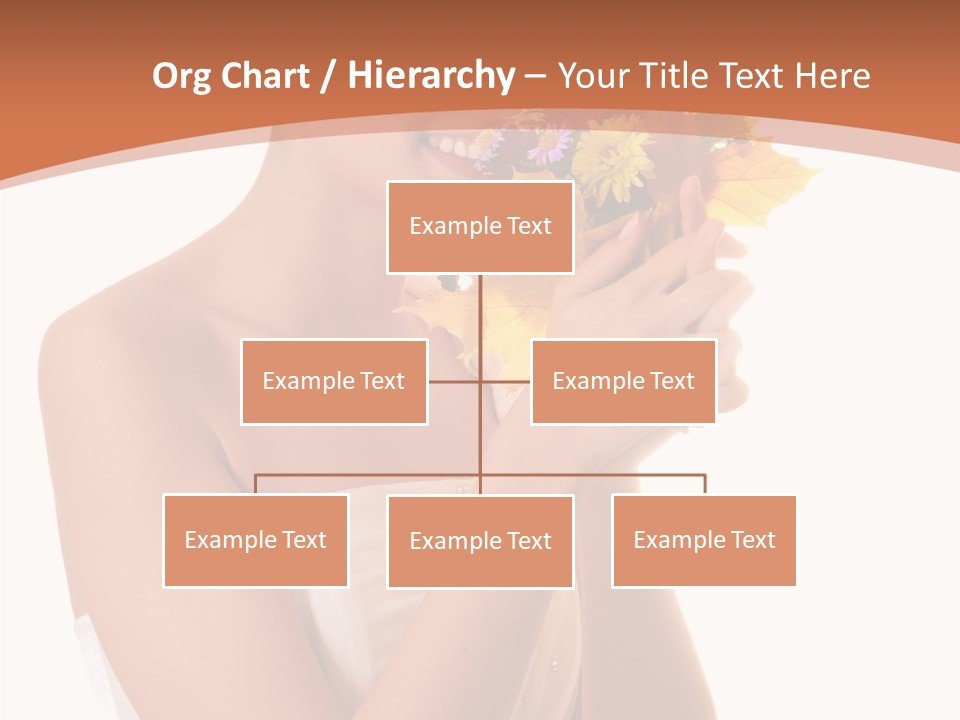 Org Chart / Hierarchy – Your Title Text Here

Example Text

Example Text

Example Text

Example Text

Example Text

Example Text